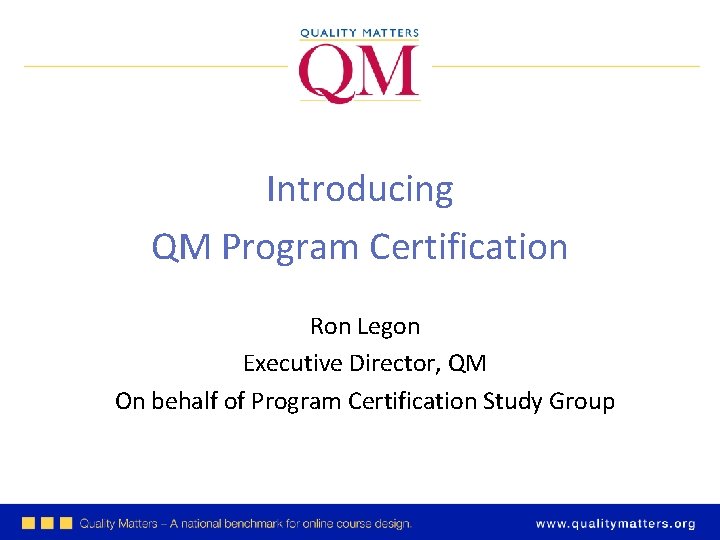 QUALITY MATTERS
QM

Introducing
QM Program Certification

Ron Legon
Executive Director, QM
On behalf of Program Certification Study Group

Quality Matters – A national benchmark for online course design.
www.qualitymatters.org